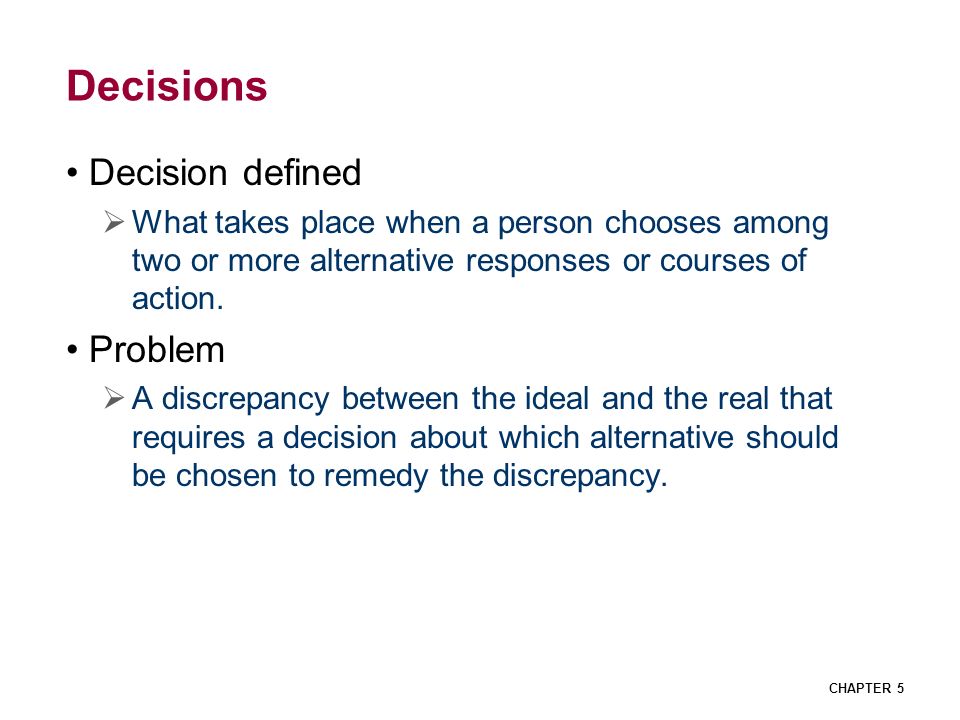 Decisions

• Decision defined
  ➢ What takes place when a person chooses among two or more alternative responses or courses of action.

• Problem
  ➢ A discrepancy between the ideal and the real that requires a decision about which alternative should be chosen to remedy the discrepancy.

CHAPTER 5